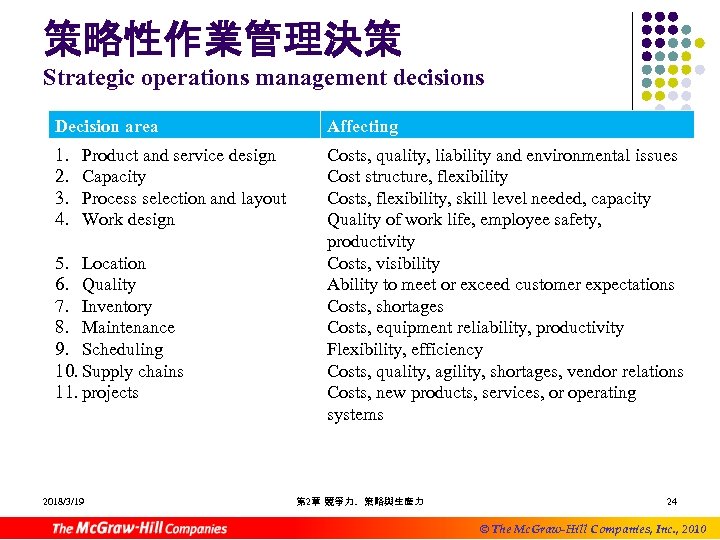 策略性作業管理決策
Strategic operations management decisions

| Decision area | Affecting |
|---|---|
| 1. Product and service design | Costs, quality, liability and environmental issues |
| 2. Capacity | Cost structure, flexibility |
| 3. Process selection and layout | Costs, flexibility, skill level needed, capacity |
| 4. Work design | Quality of work life, employee safety, productivity |
| 5. Location | Costs, visibility |
| 6. Quality | Ability to meet or exceed customer expectations |
| 7. Inventory | Costs, shortages |
| 8. Maintenance | Costs, equipment reliability, productivity |
| 9. Scheduling | Flexibility, efficiency |
| 10. Supply chains | Costs, quality, agility, shortages, vendor relations |
| 11. projects | Costs, new products, services, or operating systems |

2018/3/19
第2章 競爭力、策略與生產力
24

The McGraw-Hill Companies
© The McGraw-Hill Companies, Inc., 2010